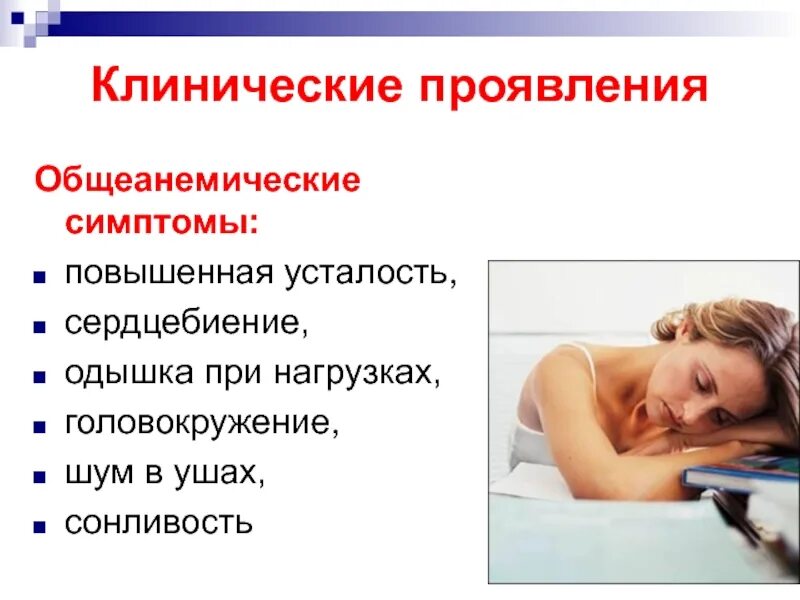 Клинические проявления

Общеанемические симптомы:

- повышенная усталость,
- сердцебиение,
- одышка при нагрузках,
- головокружение,
- шум в ушах,
- сонливость